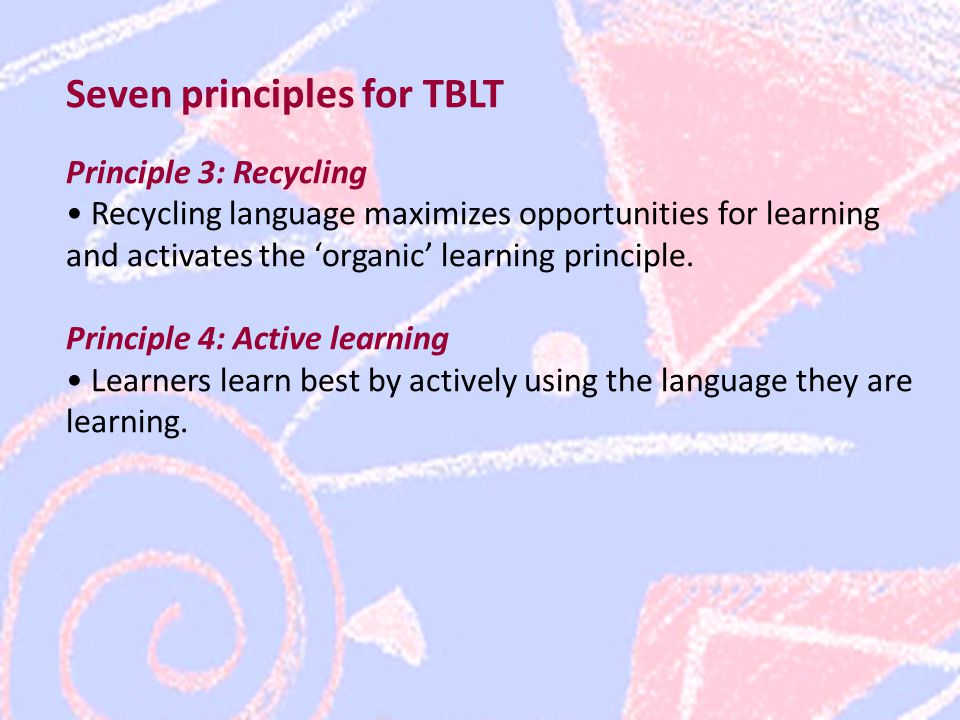 Seven principles for TBLT

Principle 3: Recycling
• Recycling language maximizes opportunities for learning and activates the ‘organic’ learning principle.

Principle 4: Active learning
• Learners learn best by actively using the language they are learning.